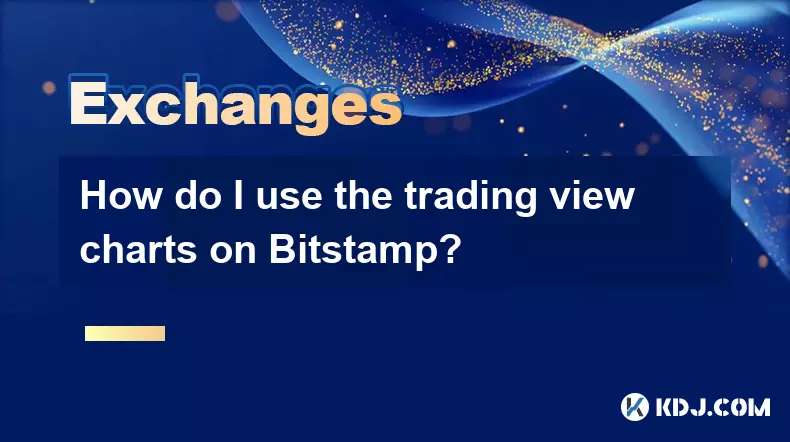 Exchanges

How do I use the trading view charts on Bitstamp?

KDJ.COM